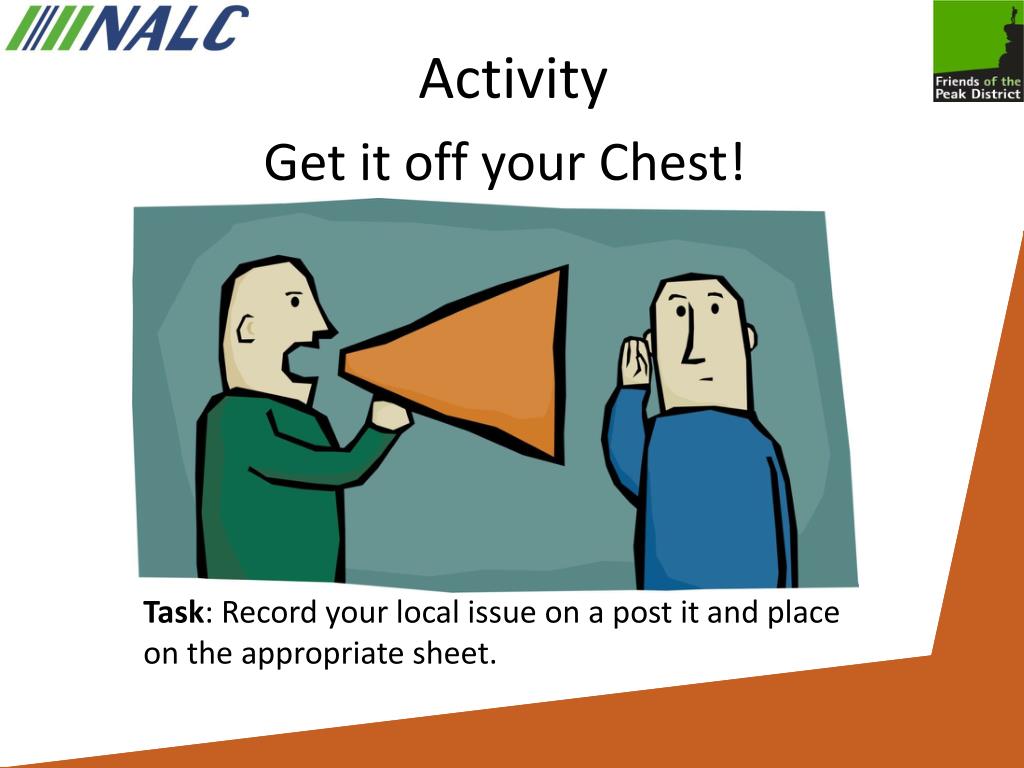 NALC

Friends of the Peak District

Activity

Get it off your Chest!

Task: Record your local issue on a post it and place on the appropriate sheet.